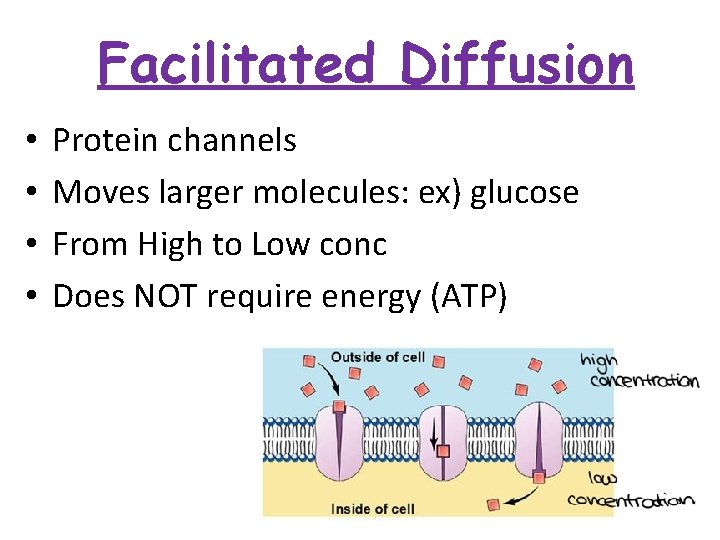 Facilitated Diffusion

• Protein channels
• Moves larger molecules: ex) glucose
• From High to Low conc
• Does NOT require energy (ATP)

Outside of cell
high concentration
low concentration
Inside of cell